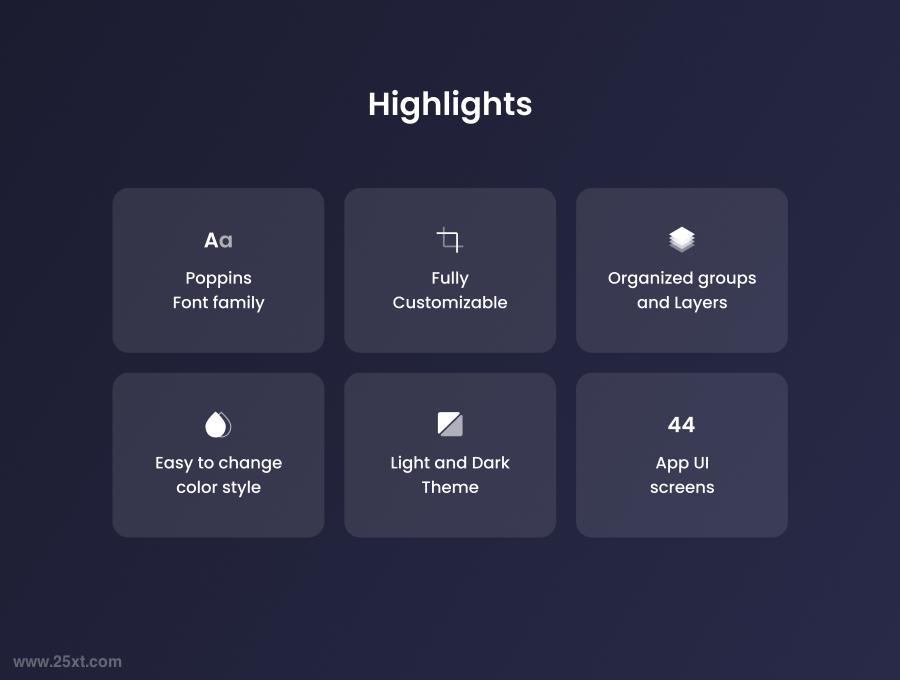 Highlights

Aa
Poppins Font family

Fully Customizable

Organized groups and Layers

Easy to change color style

Light and Dark Theme

44
App UI screens

www.25xt.com